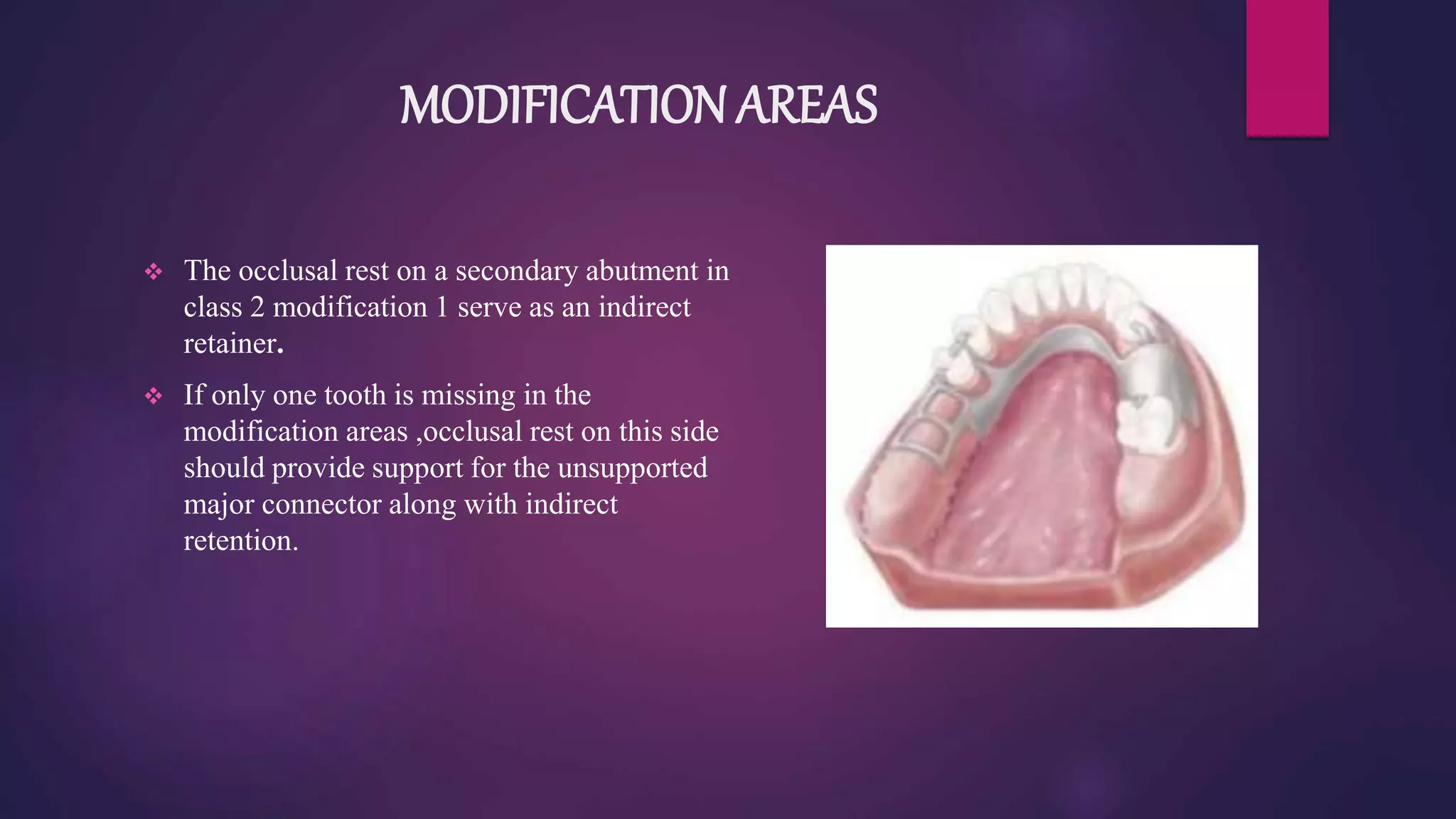 MODIFICATION AREAS

❖ The occlusal rest on a secondary abutment in class 2 modification 1 serve as an indirect retainer.

❖ If only one tooth is missing in the modification areas ,occlusal rest on this side should provide support for the unsupported major connector along with indirect retention.